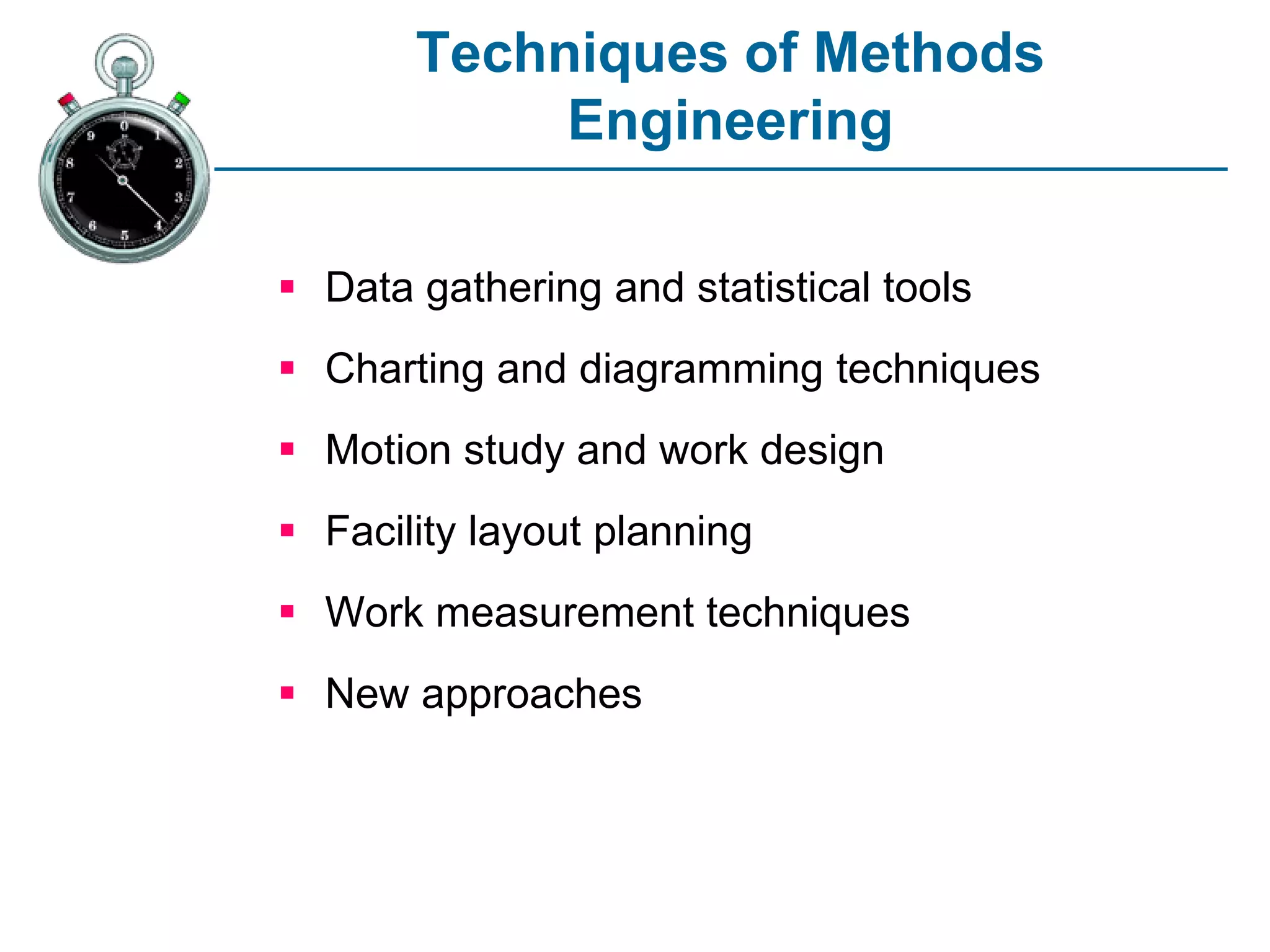 Techniques of Methods Engineering

0 1 2 3 4 5 6 7 8 9

▪ Data gathering and statistical tools
▪ Charting and diagramming techniques
▪ Motion study and work design
▪ Facility layout planning
▪ Work measurement techniques
▪ New approaches